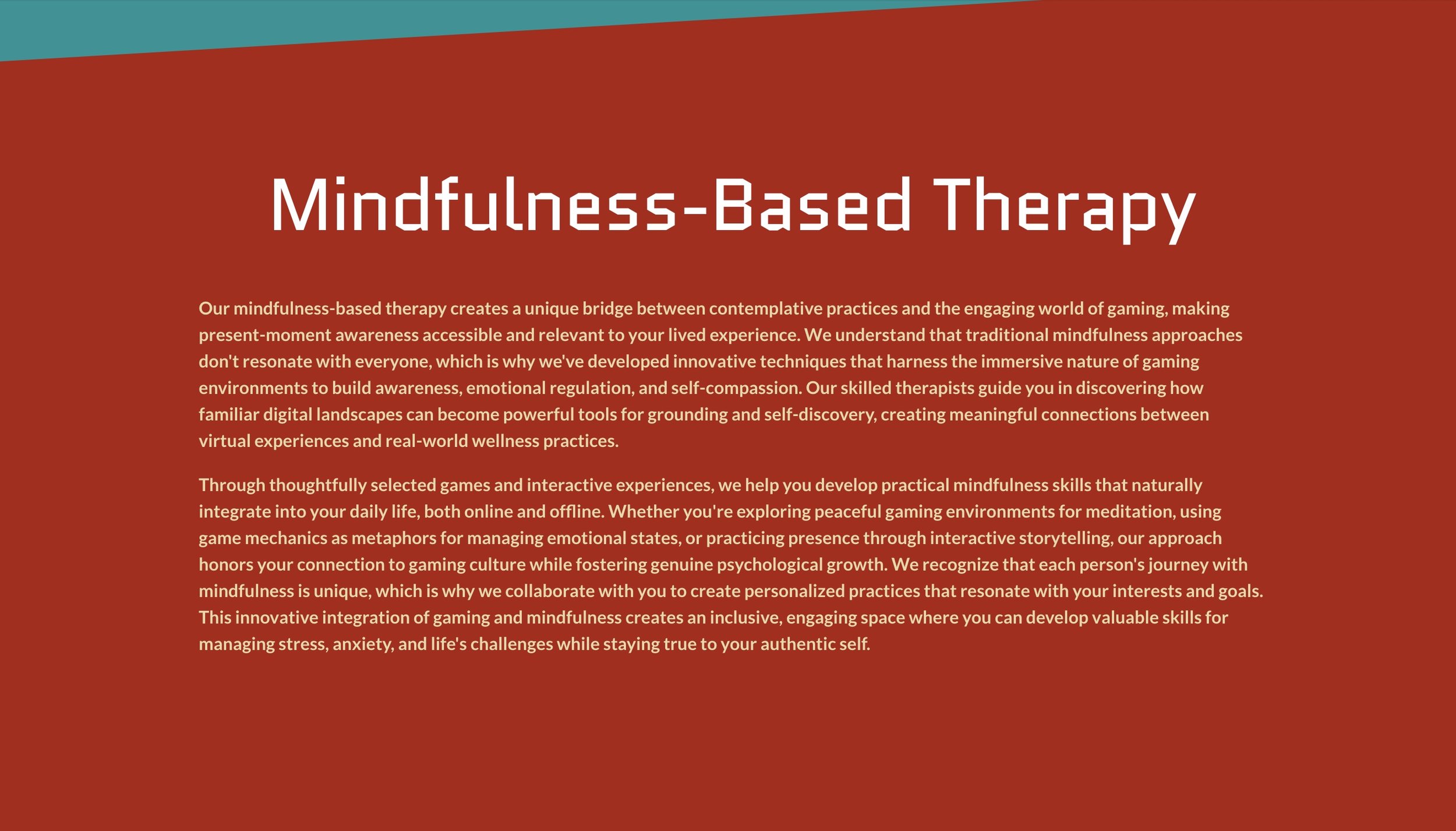 Mindfulness-Based Therapy

Our mindfulness-based therapy creates a unique bridge between contemplative practices and the engaging world of gaming, making present-moment awareness accessible and relevant to your lived experience. We understand that traditional mindfulness approaches don't resonate with everyone, which is why we've developed innovative techniques that harness the immersive nature of gaming environments to build awareness, emotional regulation, and self-compassion. Our skilled therapists guide you in discovering how familiar digital landscapes can become powerful tools for grounding and self-discovery, creating meaningful connections between virtual experiences and real-world wellness practices.

Through thoughtfully selected games and interactive experiences, we help you develop practical mindfulness skills that naturally integrate into your daily life, both online and offline. Whether you're exploring peaceful gaming environments for meditation, using game mechanics as metaphors for managing emotional states, or practicing presence through interactive storytelling, our approach honors your connection to gaming culture while fostering genuine psychological growth. We recognize that each person's journey with mindfulness is unique, which is why we collaborate with you to create personalized practices that resonate with your interests and goals. This innovative integration of gaming and mindfulness creates an inclusive, engaging space where you can develop valuable skills for managing stress, anxiety, and life's challenges while staying true to your authentic self.